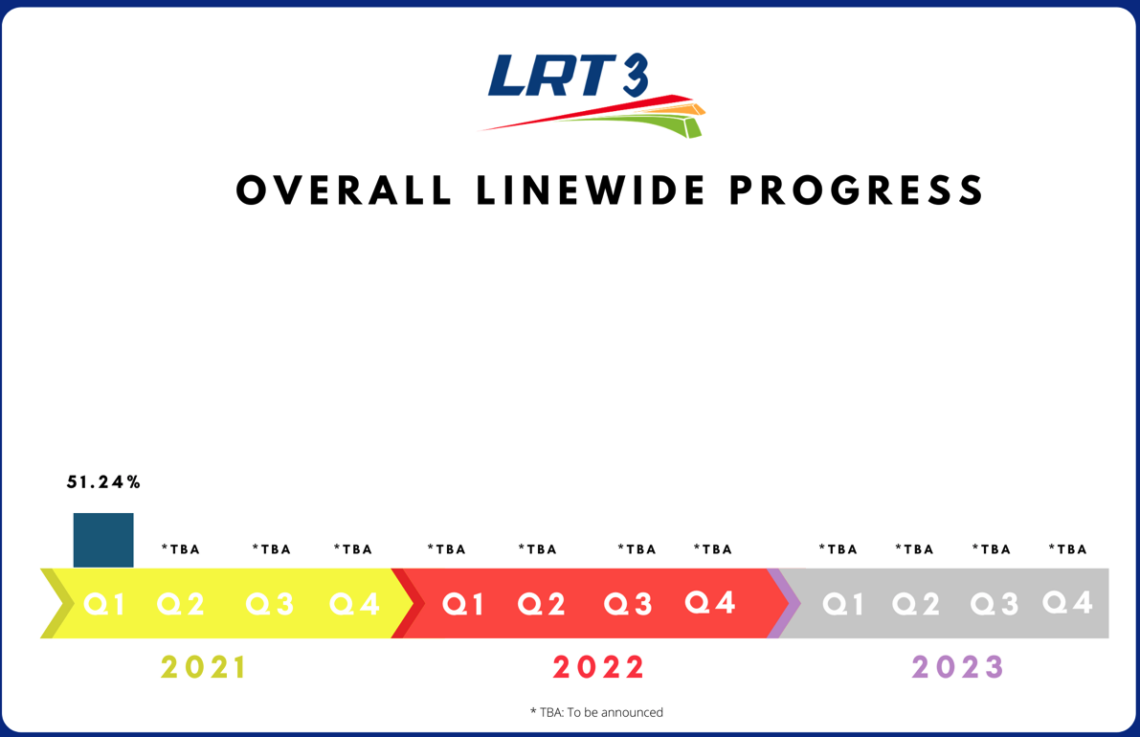 LRT 3

OVERALL LINEWIDE PROGRESS

51.24%

*TBA *TBA *TBA *TBA *TBA *TBA *TBA *TBA *TBA *TBA *TBA

Q1 Q2 Q3 Q4 Q1 Q2 Q3 Q4 Q1 Q2 Q3 Q4

2021 2022 2023

* TBA: To be announced